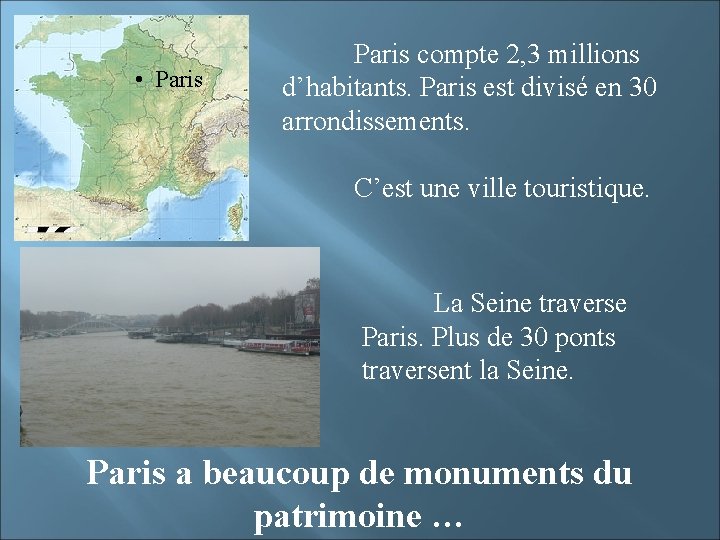 • Paris

Paris compte 2,3 millions d’habitants. Paris est divisé en 30 arrondissements.

C’est une ville touristique.

La Seine traverse Paris. Plus de 30 ponts traversent la Seine.

Paris a beaucoup de monuments du patrimoine …